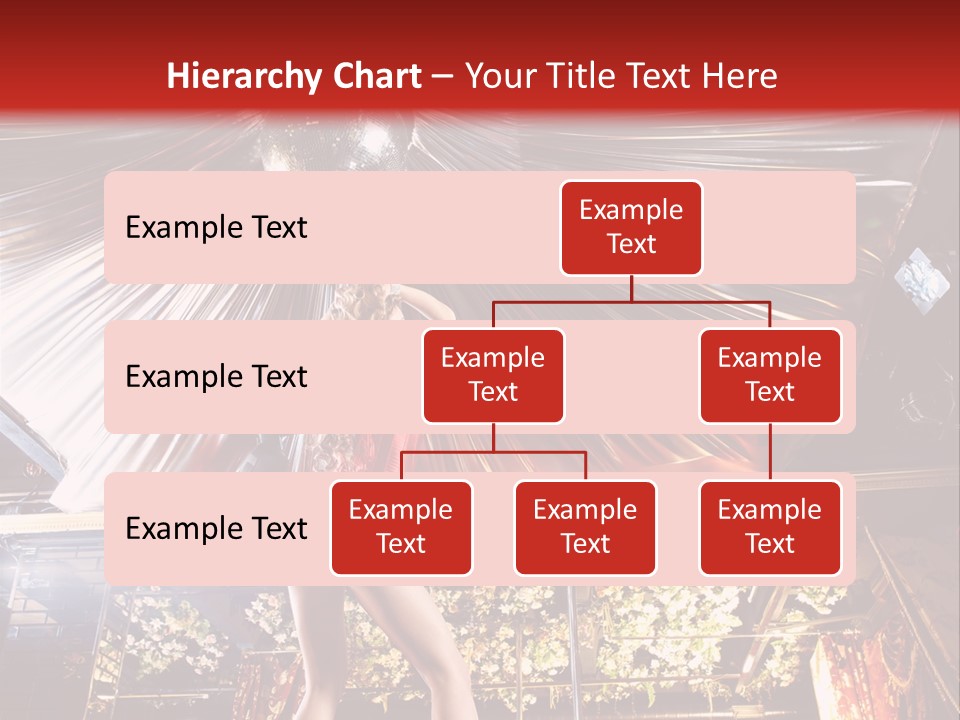 Hierarchy Chart – Your Title Text Here

Example Text

Example Text

Example Text

Example Text

Example Text

Example Text

Example Text

Example Text

Example Text